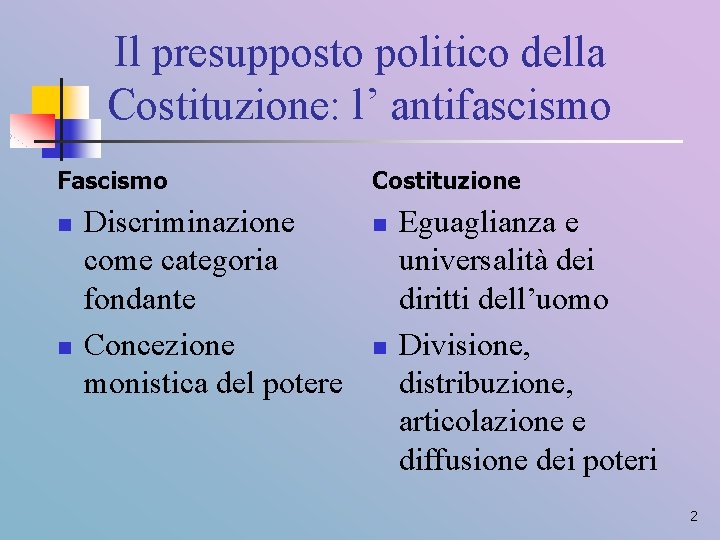 Il presupposto politico della Costituzione: l’ antifascismo

Fascismo

- Discriminazione come categoria fondante
- Concezione monistica del potere

Costituzione

- Eguaglianza e universalità dei diritti dell’uomo
- Divisione, distribuzione, articolazione e diffusione dei poteri

2